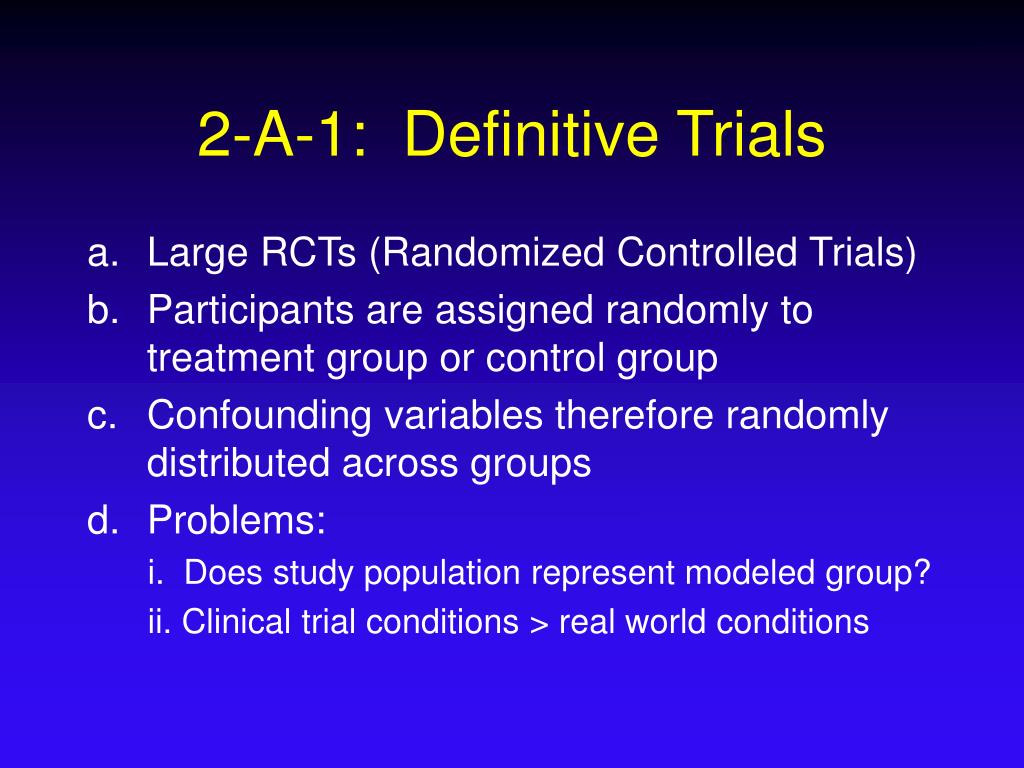 2-A-1: Definitive Trials

a. Large RCTs (Randomized Controlled Trials)
b. Participants are assigned randomly to treatment group or control group
c. Confounding variables therefore randomly distributed across groups
d. Problems:
i. Does study population represent modeled group?
ii. Clinical trial conditions > real world conditions